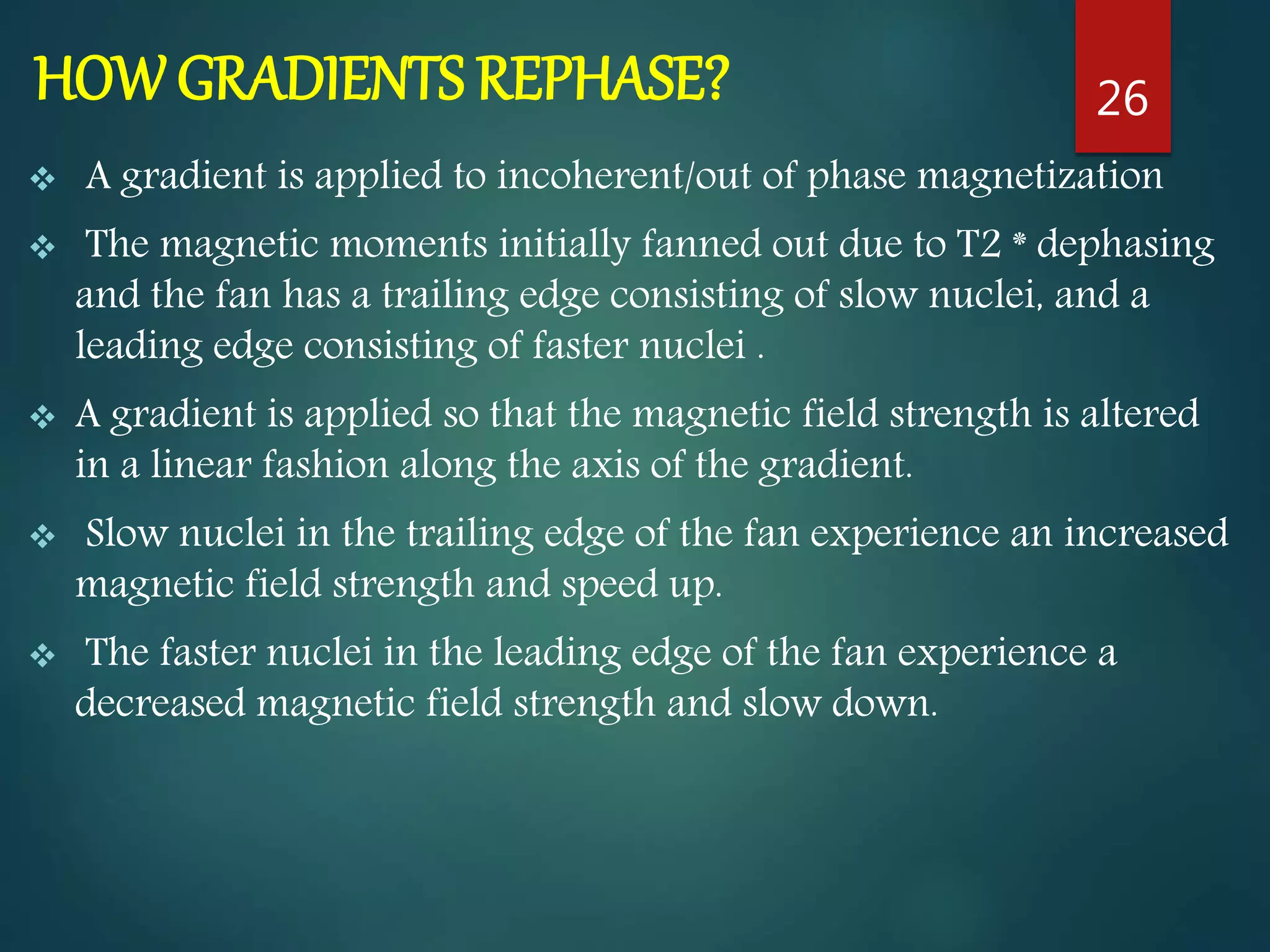 HOW GRADIENTS REPHASE?

26

❖ A gradient is applied to incoherent/out of phase magnetization

❖ The magnetic moments initially fanned out due to T2 * dephasing and the fan has a trailing edge consisting of slow nuclei, and a leading edge consisting of faster nuclei .

❖ A gradient is applied so that the magnetic field strength is altered in a linear fashion along the axis of the gradient.

❖ Slow nuclei in the trailing edge of the fan experience an increased magnetic field strength and speed up.

❖ The faster nuclei in the leading edge of the fan experience a decreased magnetic field strength and slow down.